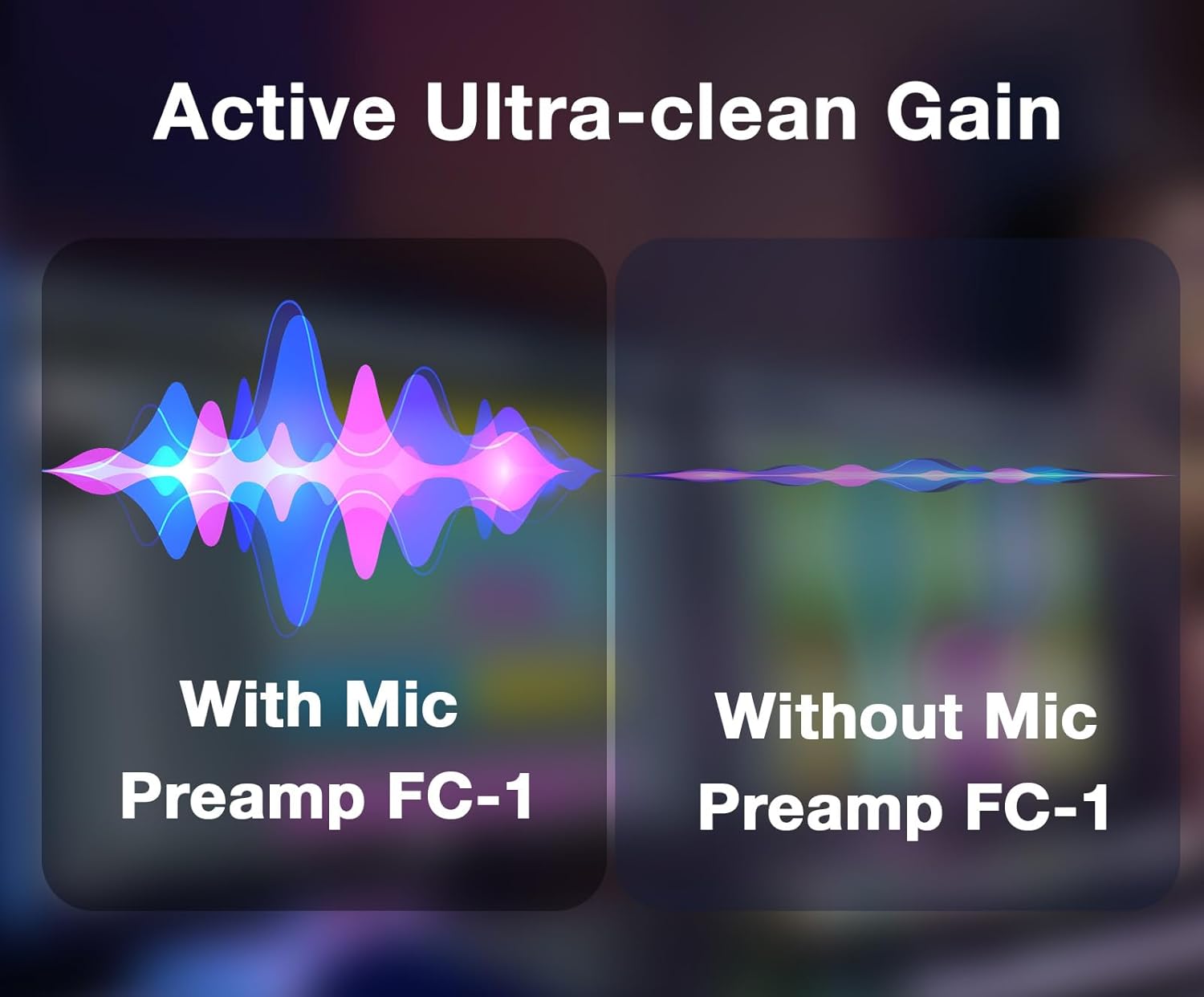 Active Ultra-clean Gain

With Mic
Preamp FC-1

Without Mic
Preamp FC-1